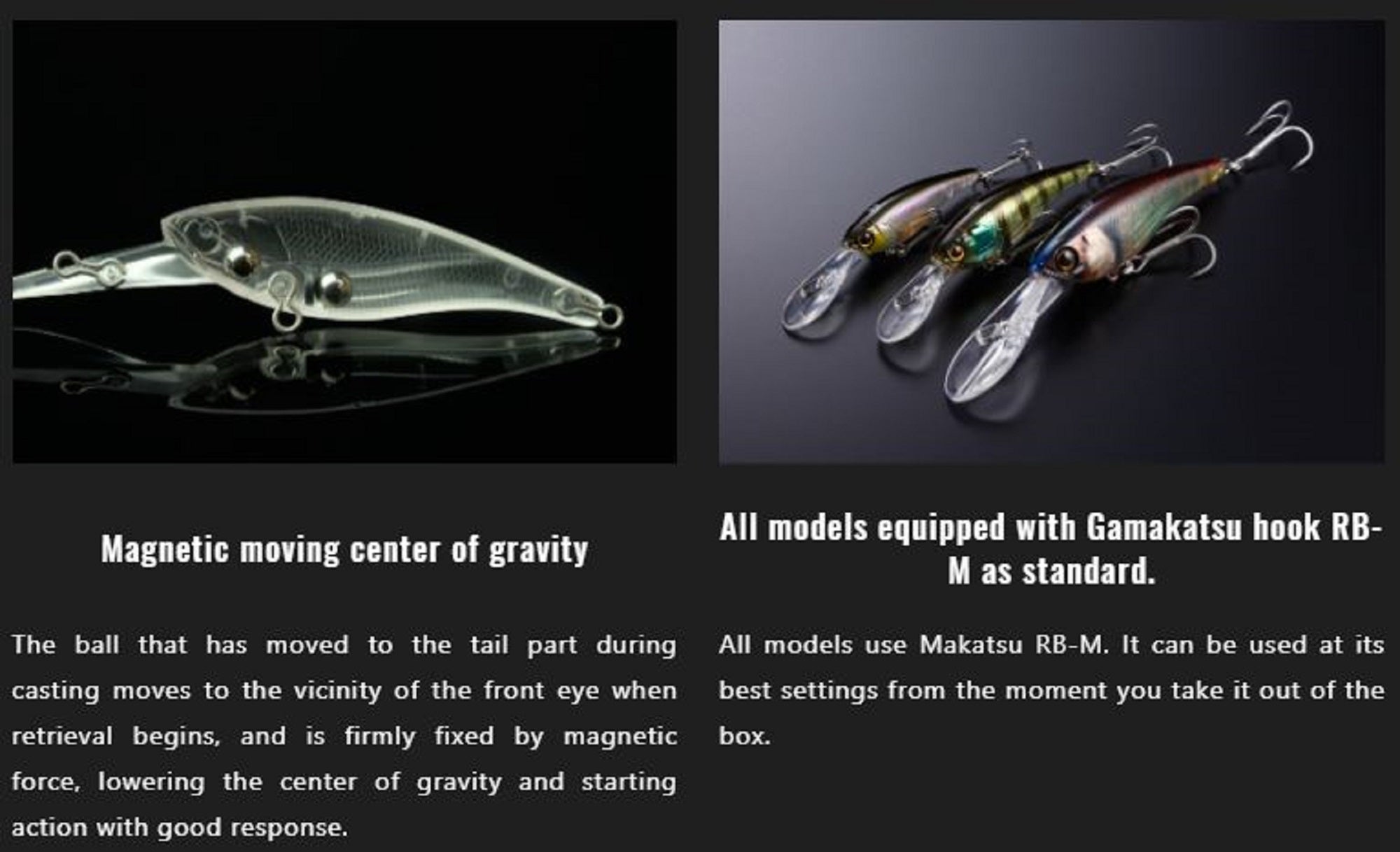 Magnetic moving center of gravity

The ball that has moved to the tail part during casting moves to the vicinity of the front eye when retrieval begins, and is firmly fixed by magnetic force, lowering the center of gravity and starting action with good response.

All models equipped with Gamakatsu hook RB-M as standard.

All models use Makatsu RB-M. It can be used at its best settings from the moment you take it out of the box.